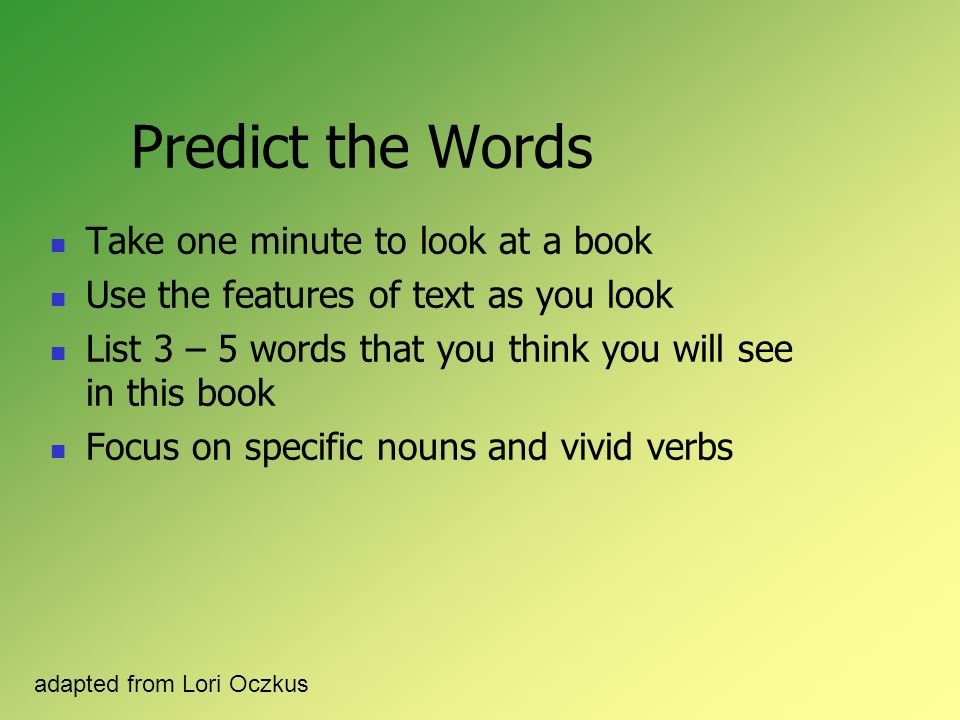 Predict the Words

- Take one minute to look at a book
- Use the features of text as you look
- List 3 – 5 words that you think you will see in this book
- Focus on specific nouns and vivid verbs

adapted from Lori Oczkus